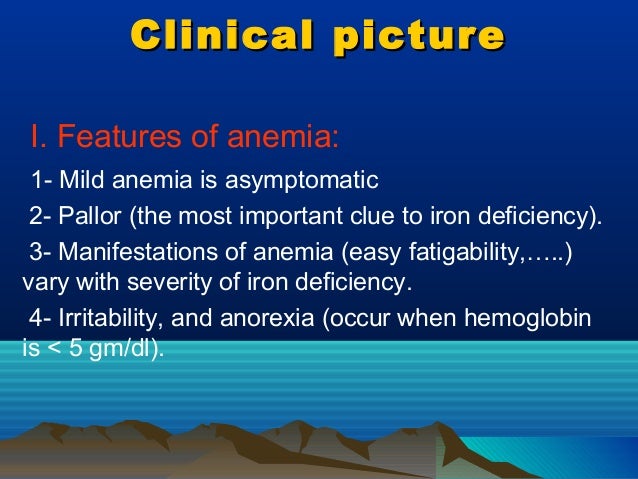 Clinical picture

I. Features of anemia:

1- Mild anemia is asymptomatic

2- Pallor (the most important clue to iron deficiency).

3- Manifestations of anemia (easy fatigability,…..) vary with severity of iron deficiency.

4- Irritability, and anorexia (occur when hemoglobin is < 5 gm/dl).